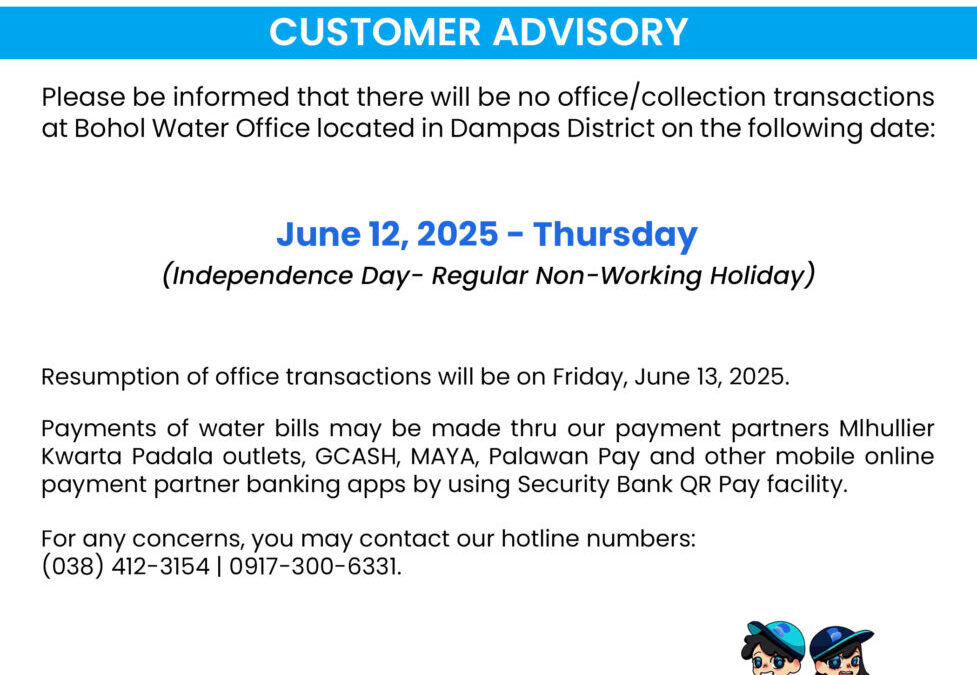 CUSTOMER ADVISORY

Please be informed that there will be no office/collection transactions at Bohol Water Office located in Dampas District on the following date:

June 12, 2025 - Thursday
(Independence Day- Regular Non-Working Holiday)

Resumption of office transactions will be on Friday, June 13, 2025.

Payments of water bills may be made thru our payment partners Mlhullier Kwarta Padala outlets, GCASH, MAYA, Palawan Pay and other mobile online payment partner banking apps by using Security Bank QR Pay facility.

For any concerns, you may contact our hotline numbers:
(038) 412-3154 | 0917-300-6331.